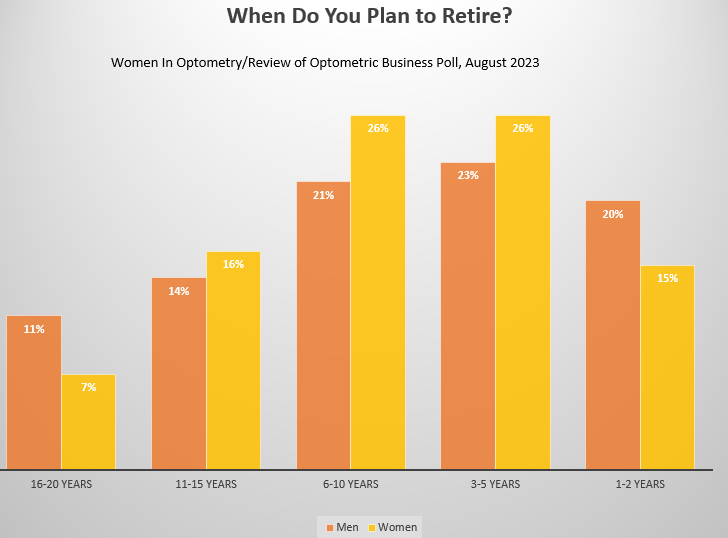 When Do You Plan to Retire?

Women In Optometry/Review of Optometric Business Poll, August 2023

11%
7%
14%
16%
21%
26%
23%
26%
20%
15%

16-20 YEARS
11-15 YEARS
6-10 YEARS
3-5 YEARS
1-2 YEARS

Men
Women